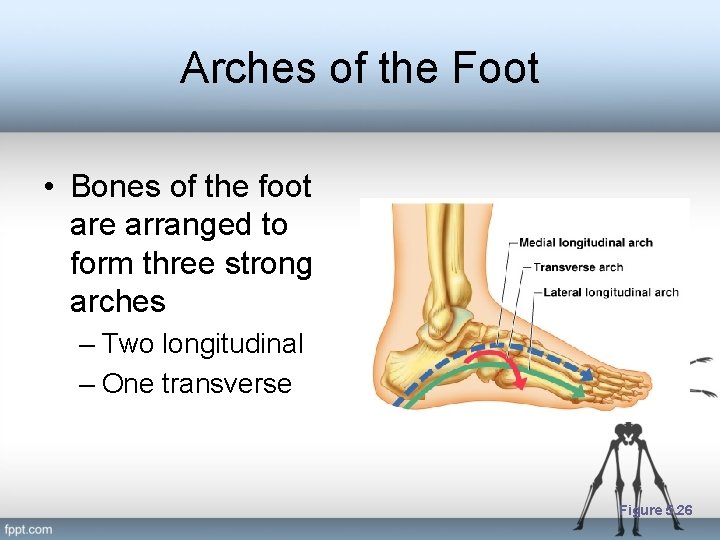 Arches of the Foot

• Bones of the foot are arranged to form three strong arches
– Two longitudinal
– One transverse

Medial longitudinal arch
Transverse arch
Lateral longitudinal arch

Figure 5.26

fppt.com